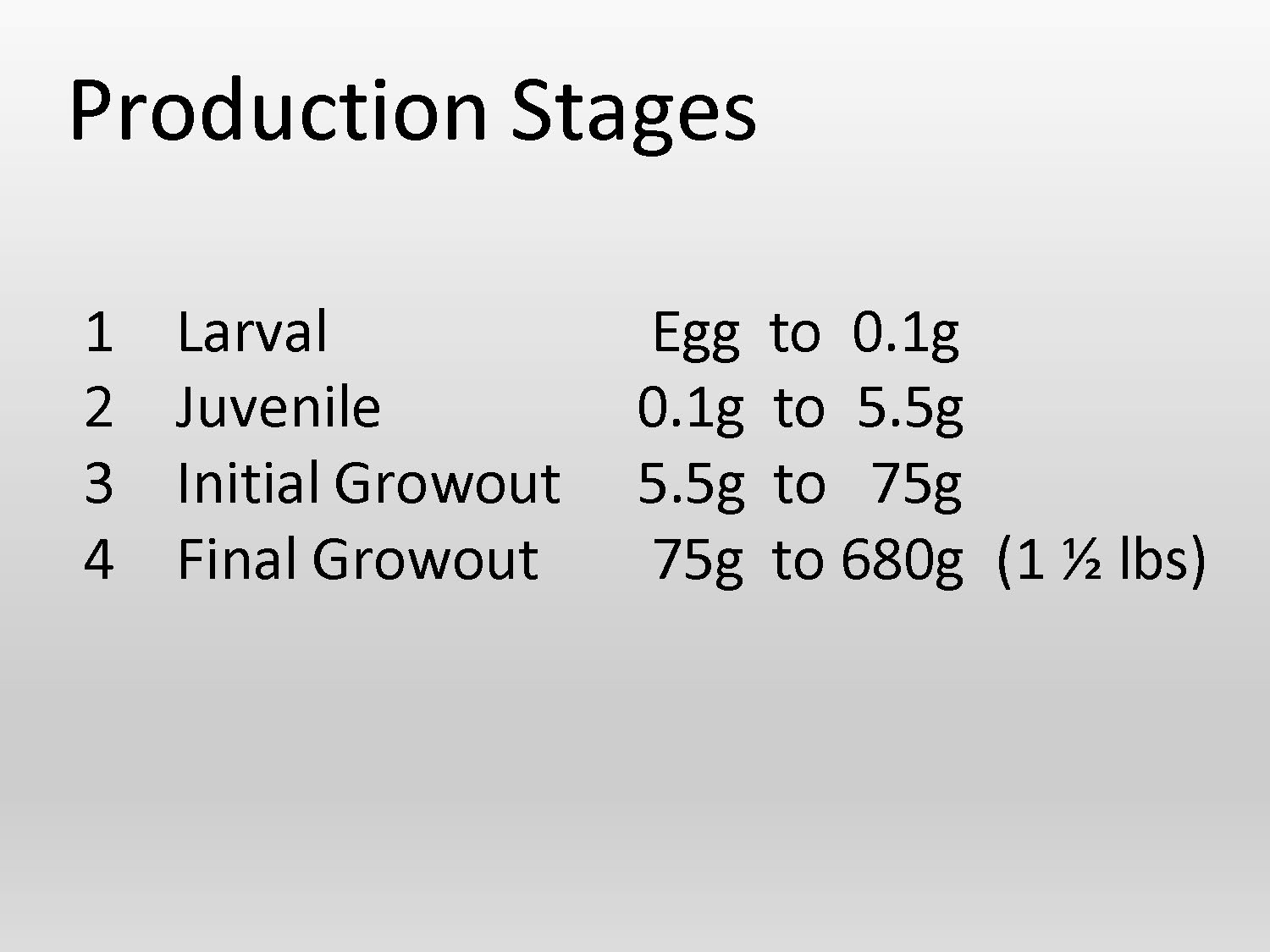 Production Stages

1 Larval Egg to 0.1g
2 Juvenile 0.1g to 5.5g
3 Initial Growout 5.5g to 75g
4 Final Growout 75g to 680g (1 ½ lbs)